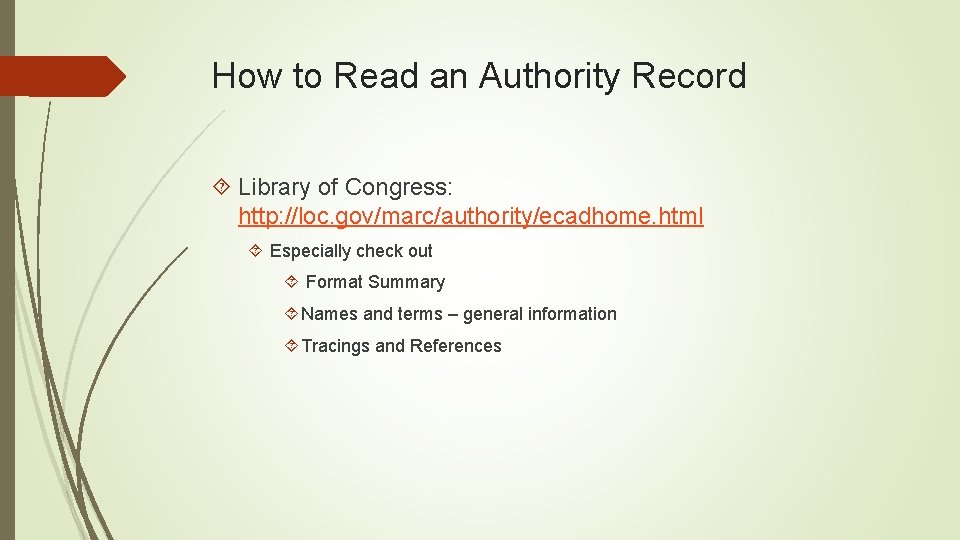 How to Read an Authority Record

Library of Congress: http://loc.gov/marc/authority/ecadhome.html

Especially check out

Format Summary

Names and terms – general information

Tracings and References